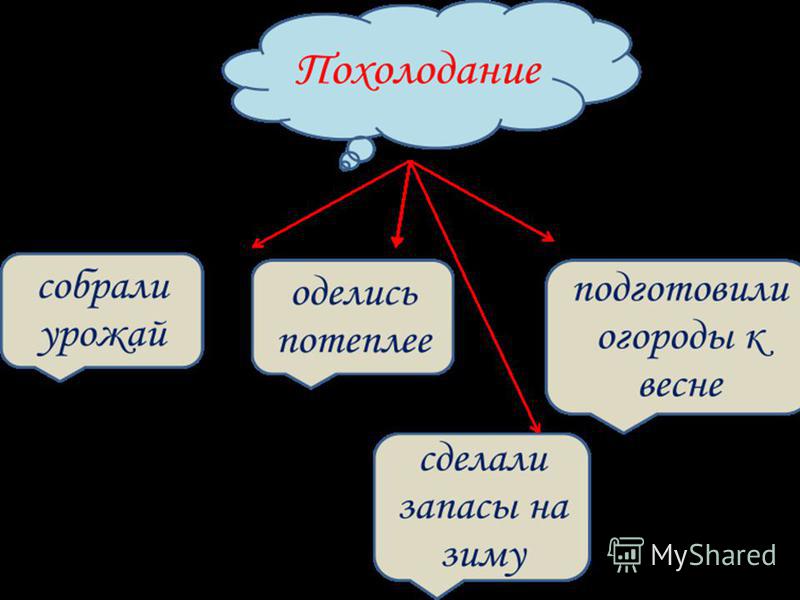 Похолодание

собрали урожай

оделись потеплее

подготовили огороды к весне

сделали запасы на зиму

MyShared